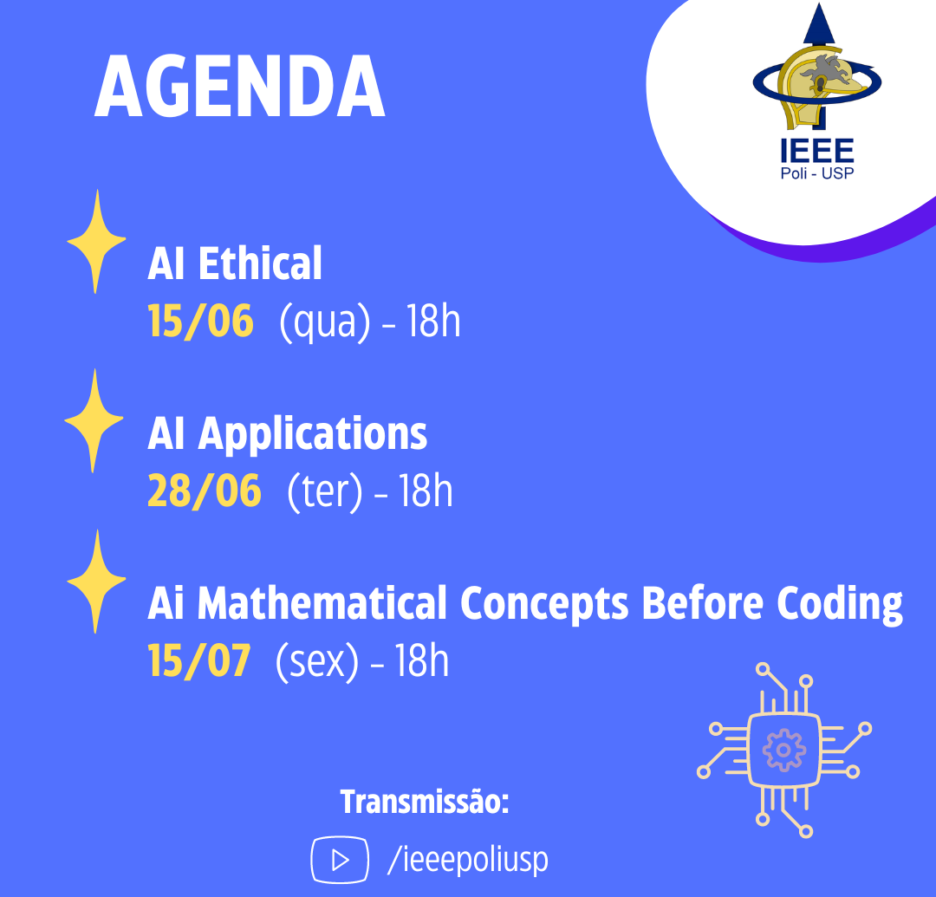 AGENDA

IEEE
Poli - USP

AI Ethical
15/06 (qua) - 18h

AI Applications
28/06 (ter) - 18h

Ai Mathematical Concepts Before Coding
15/07 (sex) - 18h

Transmissão:
/ieeepoliusp